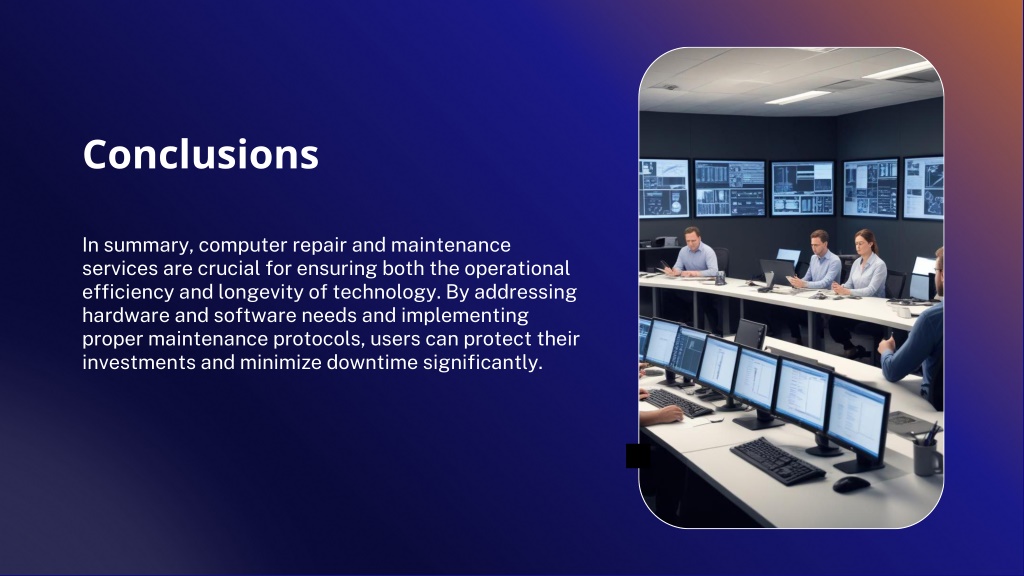 Conclusions

In summary, computer repair and maintenance services are crucial for ensuring both the operational efficiency and longevity of technology. By addressing hardware and software needs and implementing proper maintenance protocols, users can protect their investments and minimize downtime significantly.